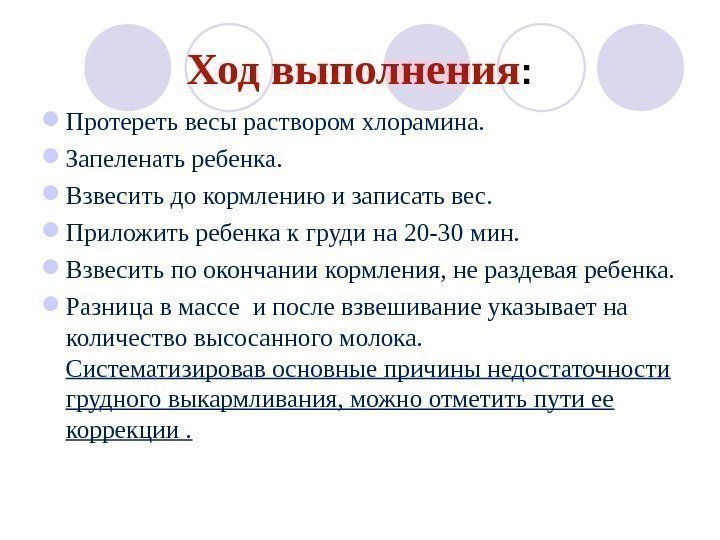 Ход выполнения:

Протереть весы раствором хлорамина.

Запеленать ребенка.

Взвесить до кормлению и записать вес.

Приложить ребенка к груди на 20-30 мин.

Взвесить по окончании кормления, не раздевая ребенка.

Разница в массе  и после взвешивание указывает на количество высосанного молока.
Систематизировав основные причины недостаточности грудного выкармливания, можно отметить пути ее коррекции .